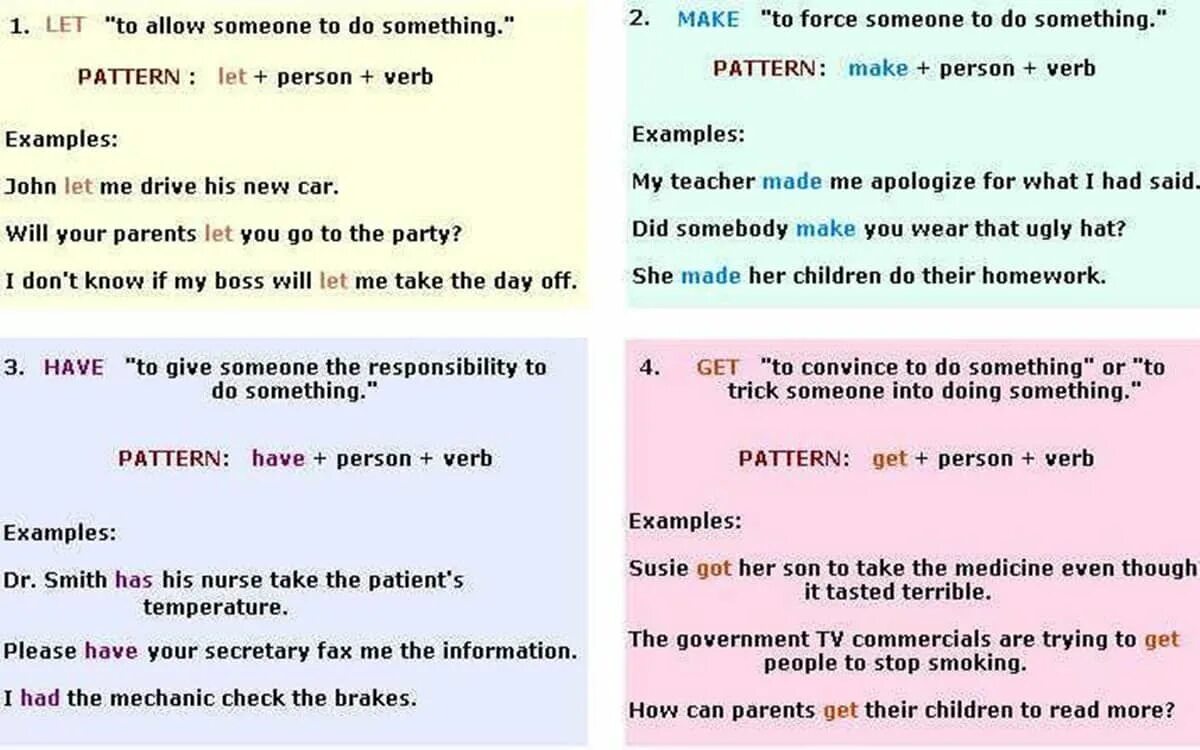 1. LET "to allow someone to do something."

PATTERN : let + person + verb

Examples:

John let me drive his new car.

Will your parents let you go to the party?

I don't know if my boss will let me take the day off.

2. MAKE "to force someone to do something."

PATTERN: make + person + verb

Examples:

My teacher made me apologize for what I had said.

Did somebody make you wear that ugly hat?

She made her children do their homework.

3. HAVE "to give someone the responsibility to do something."

PATTERN: have + person + verb

Examples:

Dr. Smith has his nurse take the patient's temperature.

Please have your secretary fax me the information.

I had the mechanic check the brakes.

4. GET "to convince to do something" or "to trick someone into doing something."

PATTERN: get + person + verb

Examples:

Susie got her son to take the medicine even though it tasted terrible.

The government TV commercials are trying to get people to stop smoking.

How can parents get their children to read more?